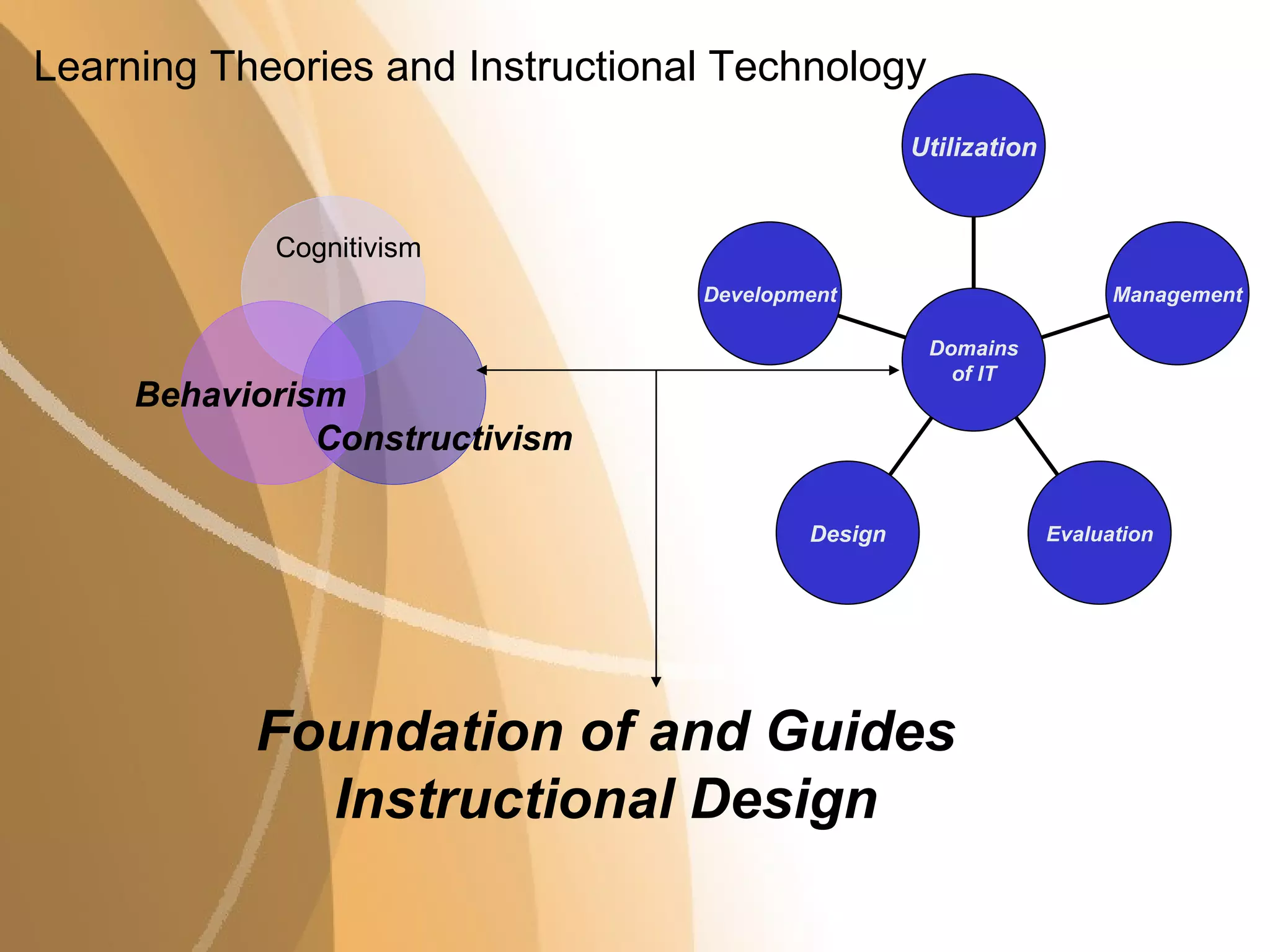 Learning Theories and Instructional Technology

Cognitivism

Behaviorism

Constructivism

Utilization

Development

Management

Domains of IT

Design

Evaluation

Foundation of and Guides Instructional Design